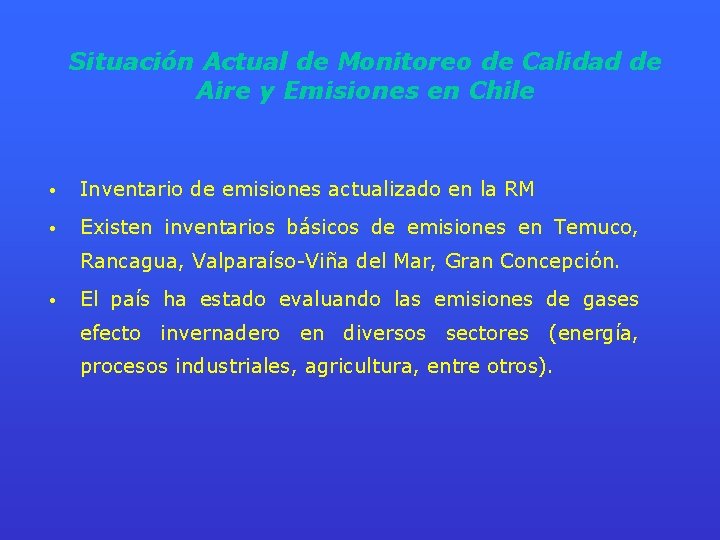 Situación Actual de Monitoreo de Calidad de Aire y Emisiones en Chile

• Inventario de emisiones actualizado en la RM

• Existen inventarios básicos de emisiones en Temuco, Rancagua, Valparaíso-Viña del Mar, Gran Concepción.

• El país ha estado evaluando las emisiones de gases efecto invernadero en diversos sectores (energía, procesos industriales, agricultura, entre otros).